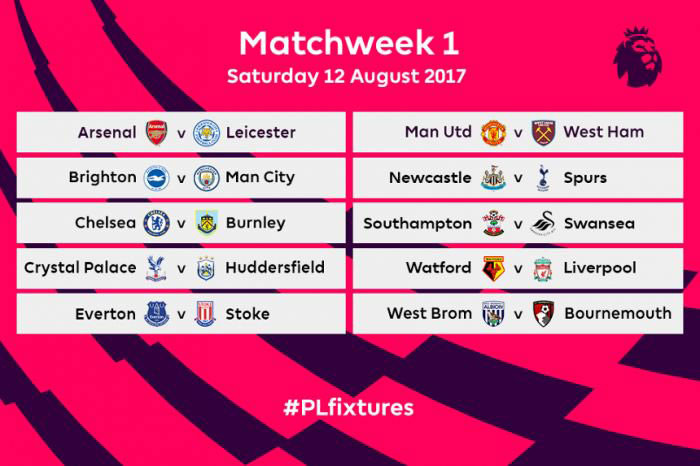 Matchweek 1
Saturday 12 August 2017

Arsenal v Leicester
Brighton v Man City
Chelsea v Burnley
Crystal Palace v Huddersfield
Everton v Stoke

Man Utd v West Ham
Newcastle v Spurs
Southampton v Swansea
Watford v Liverpool
West Brom v Bournemouth

#PLfixtures